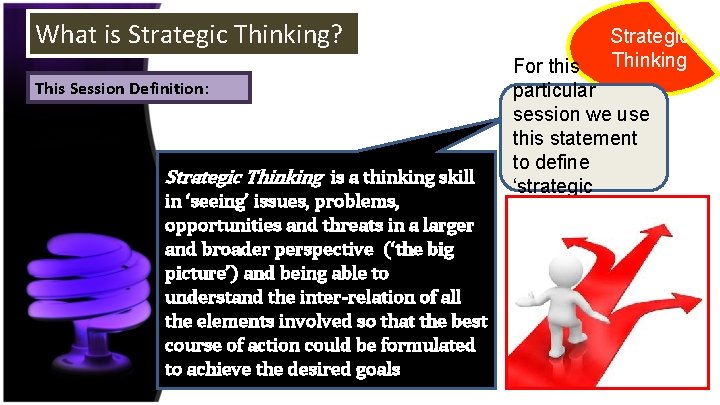 What is Strategic Thinking?

This Session Definition:

Strategic Thinking is a thinking skill in 'seeing' issues, problems, opportunities and threats in a larger and broader perspective ('the big picture') and being able to understand the inter-relation of all the elements involved so that the best course of action could be formulated to achieve the desired goals

Strategic Thinking

For this particular session we use this statement to define 'strategic